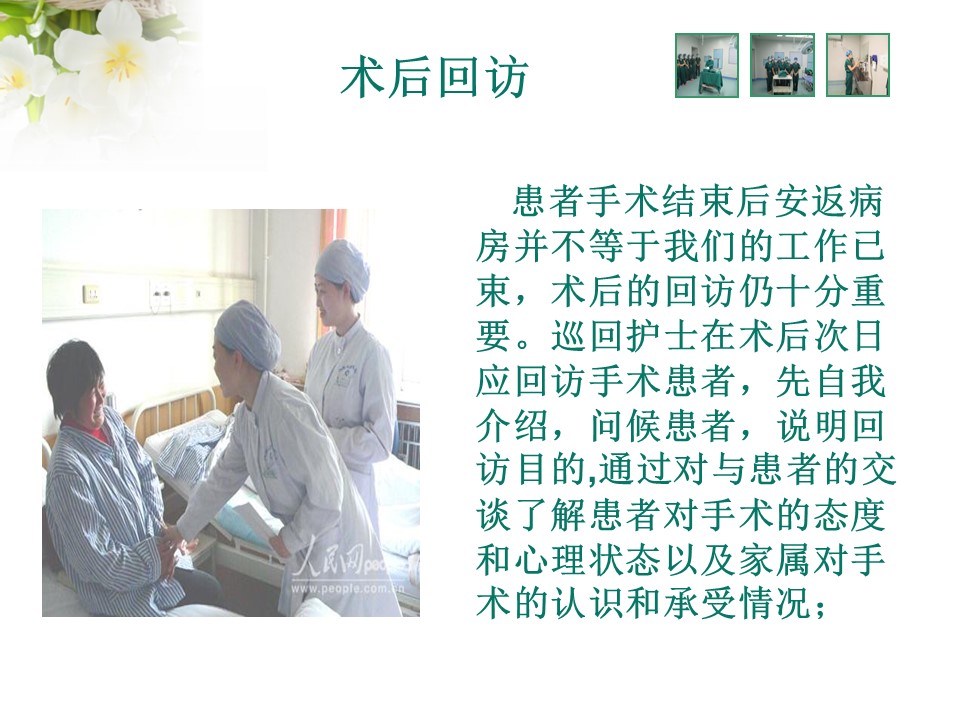 术后回访

患者手术结束后安返病房并不等于我们的工作已束，术后的回访仍十分重要。巡回护士在术后次日应回访手术患者，先自我介绍，问候患者，说明回访目的,通过对与患者的交谈了解患者对手术的态度和心理状态以及家属对手术的认识和承受情况；

人民网 people
www.people.com.cn